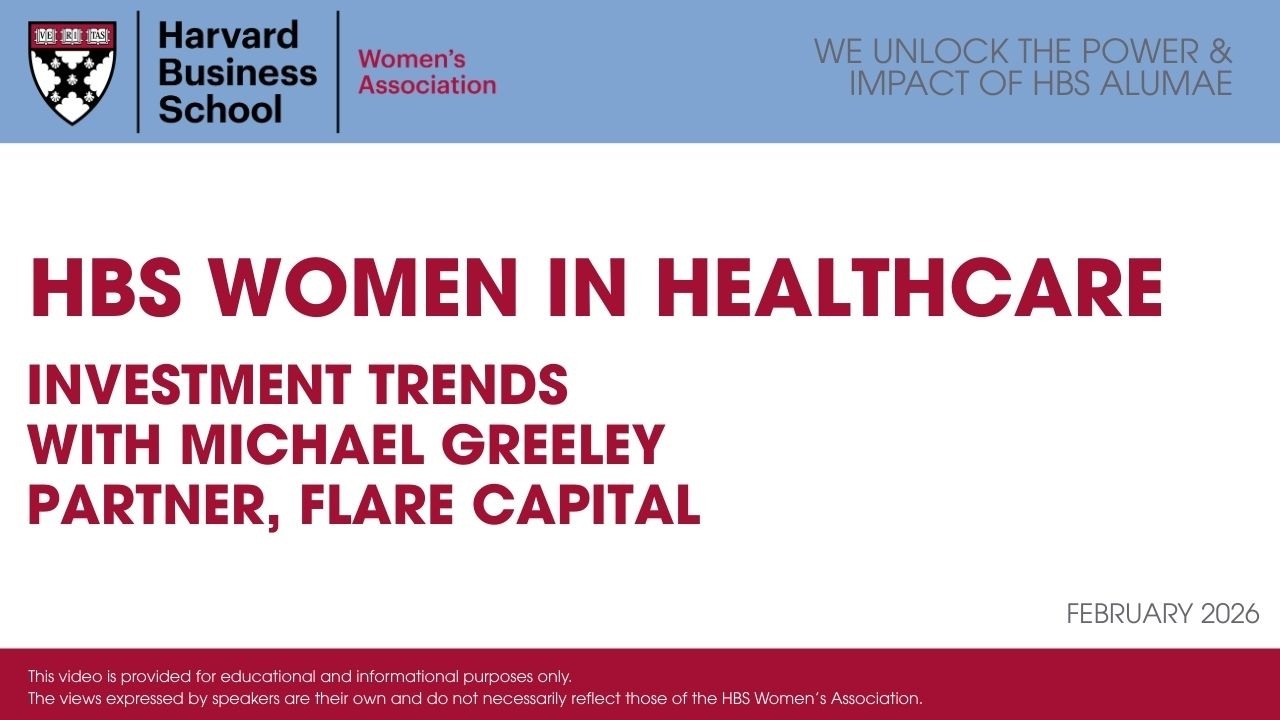 VE RI TAS

Harvard Business School

Women's Association

WE UNLOCK THE POWER & IMPACT OF HBS ALUMAE

HBS WOMEN IN HEALTHCARE

INVESTMENT TRENDS
WITH MICHAEL GREELEY
PARTNER, FLARE CAPITAL

FEBRUARY 2026

This video is provided for educational and informational purposes only.
The views expressed by speakers are their own and do not necessarily reflect those of the HBS Women's Association.